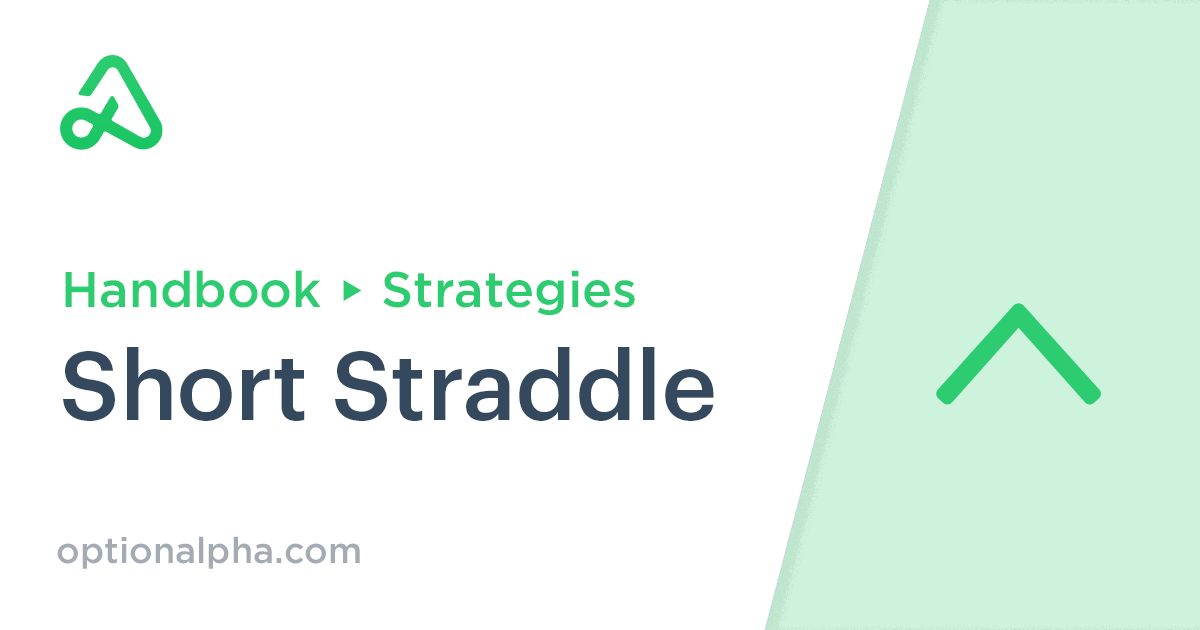 Handbook ▸ Strategies

Short Straddle

optionalpha.com